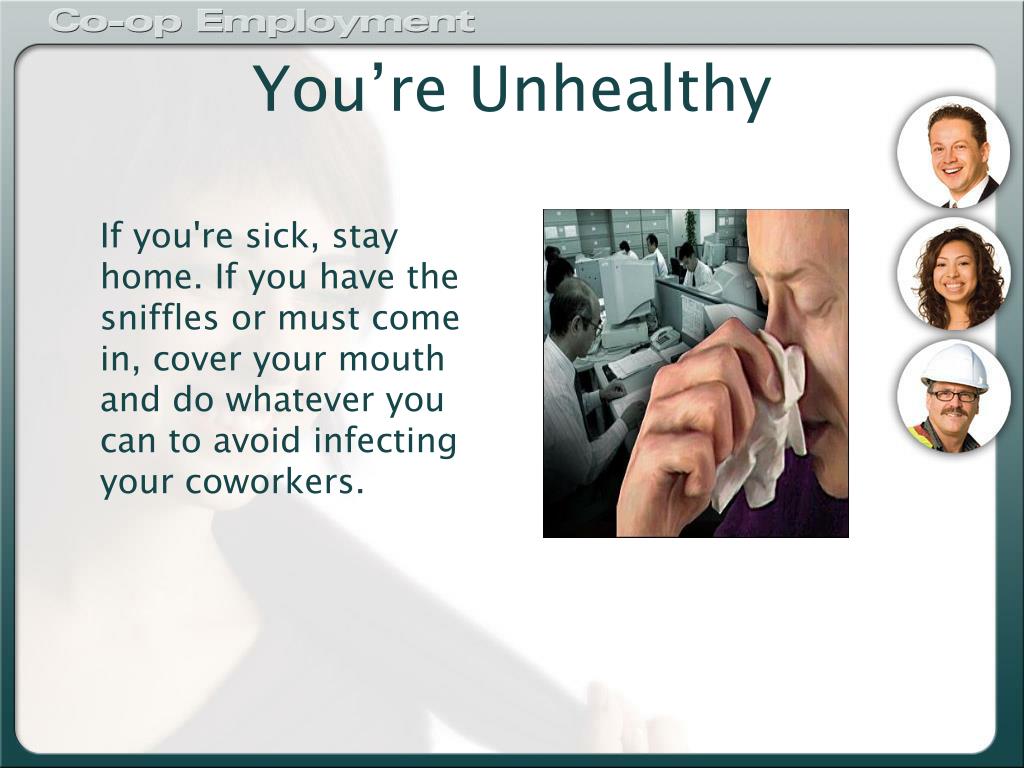 Co-op Employment

You’re Unhealthy

If you're sick, stay home. If you have the sniffles or must come in, cover your mouth and do whatever you can to avoid infecting your coworkers.